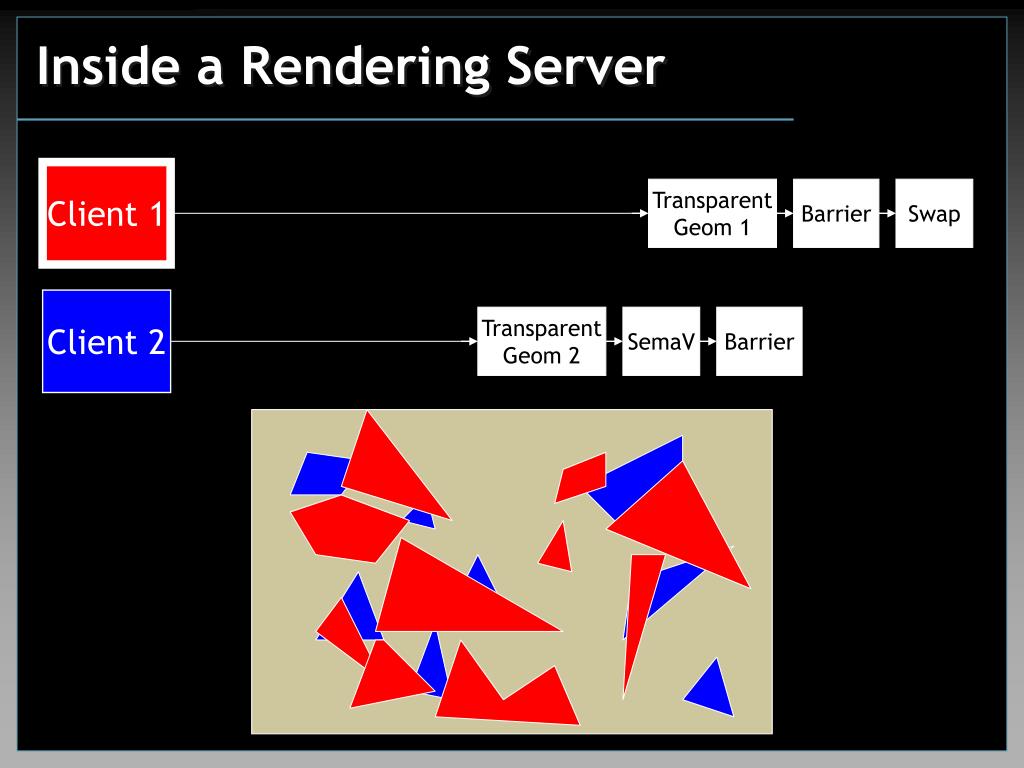 Inside a Rendering Server

Client 1

Transparent Geom 1

Barrier

Swap

Client 2

Transparent Geom 2

SemaV

Barrier